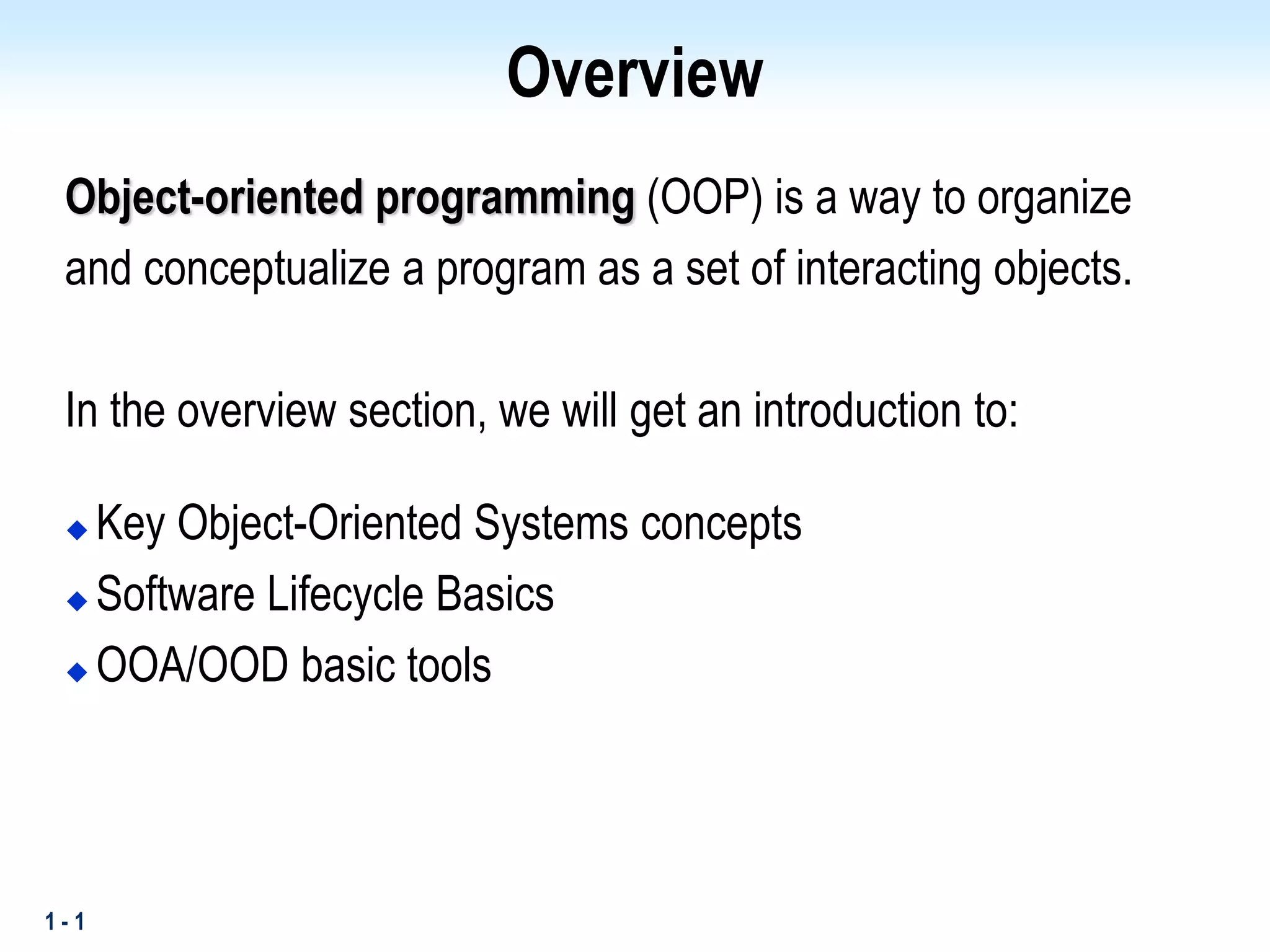 Overview

Object-oriented programming (OOP) is a way to organize and conceptualize a program as a set of interacting objects.

In the overview section, we will get an introduction to:

◆ Key Object-Oriented Systems concepts
◆ Software Lifecycle Basics
◆ OOA/OOD basic tools

1 - 1